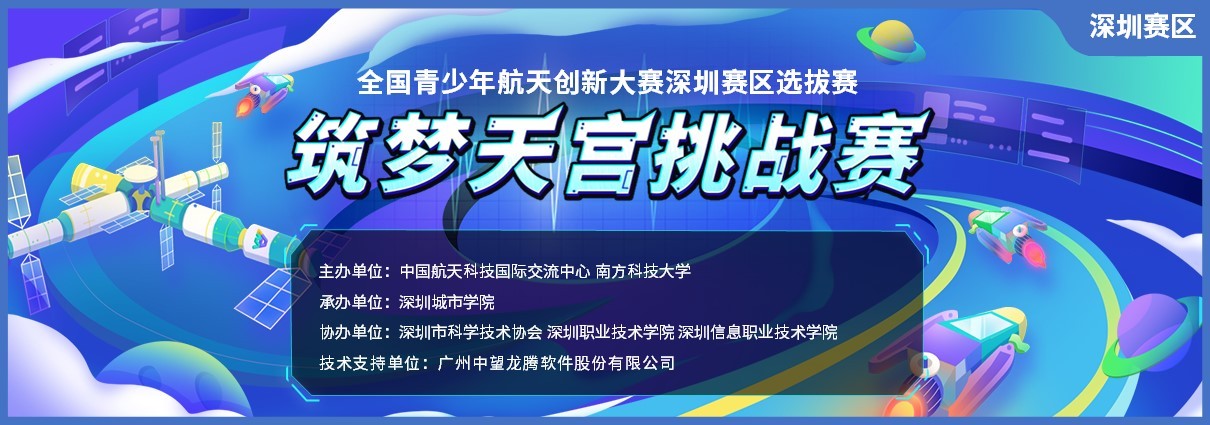 深圳赛区

全国青少年航天创新大赛深圳赛区选拔赛

筑梦天宫挑战赛

主办单位：中国航天科技国际交流中心 南方科技大学
承办单位：深圳城市学院
协办单位：深圳市科学技术协会 深圳职业技术学院 深圳信息职业技术学院
技术支持单位：广州中望龙腾软件股份有限公司